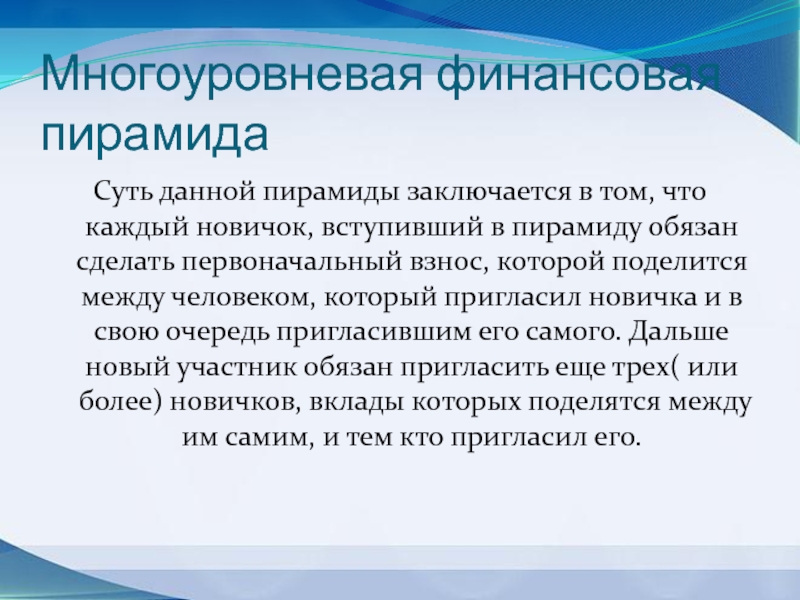 Многоуровневая финансовая пирамида

Суть данной пирамиды заключается в том, что каждый новичок, вступивший в пирамиду обязан сделать первоначальный взнос, которой поделится между человеком, который пригласил новичка и в свою очередь пригласившим его самого. Дальше новый участник обязан пригласить еще трех( или более) новичков, вклады которых поделятся между им самим, и тем кто пригласил его.